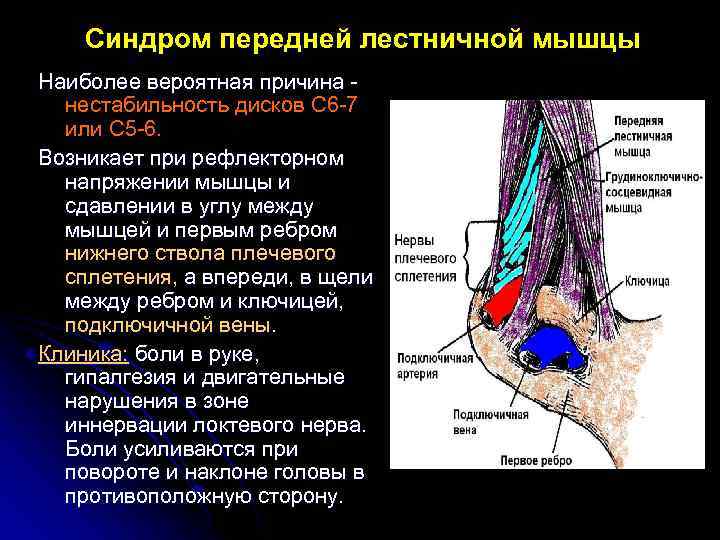 Синдром передней лестничной мышцы

Наиболее вероятная причина - нестабильность дисков С6-7 или С5-6.

Возникает при рефлекторном напряжении мышцы и сдавлении в углу между мышцей и первым ребром нижнего ствола плечевого сплетения, а впереди, в щели между ребром и ключицей, подключичной вены.

Клиника: боли в руке, гипалгезия и двигательные нарушения в зоне иннервации локтевого нерва. Боли усиливаются при повороте и наклоне головы в противоположную сторону.

Передняя лестничная мышца

Грудиноключично-сосцевидная мышца

Нервы плечевого сплетения

Ключица

Подключичная артерия

Подключичная вена

Первое ребро